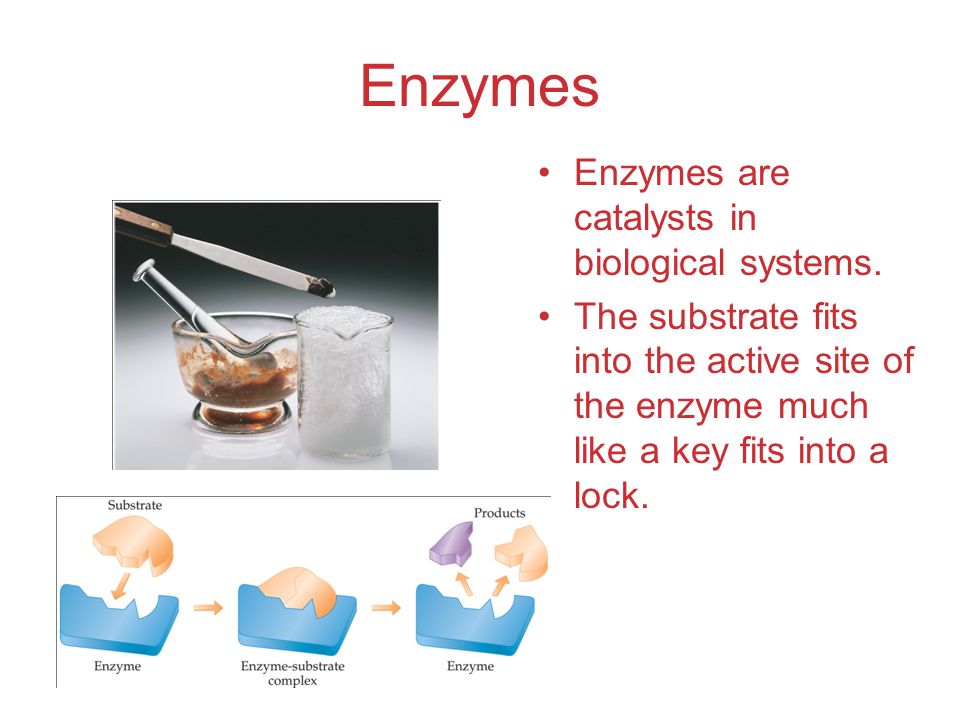 Enzymes

• Enzymes are catalysts in biological systems.
• The substrate fits into the active site of the enzyme much like a key fits into a lock.

Substrate

Products

Enzyme

Enzyme-substrate complex

Enzyme